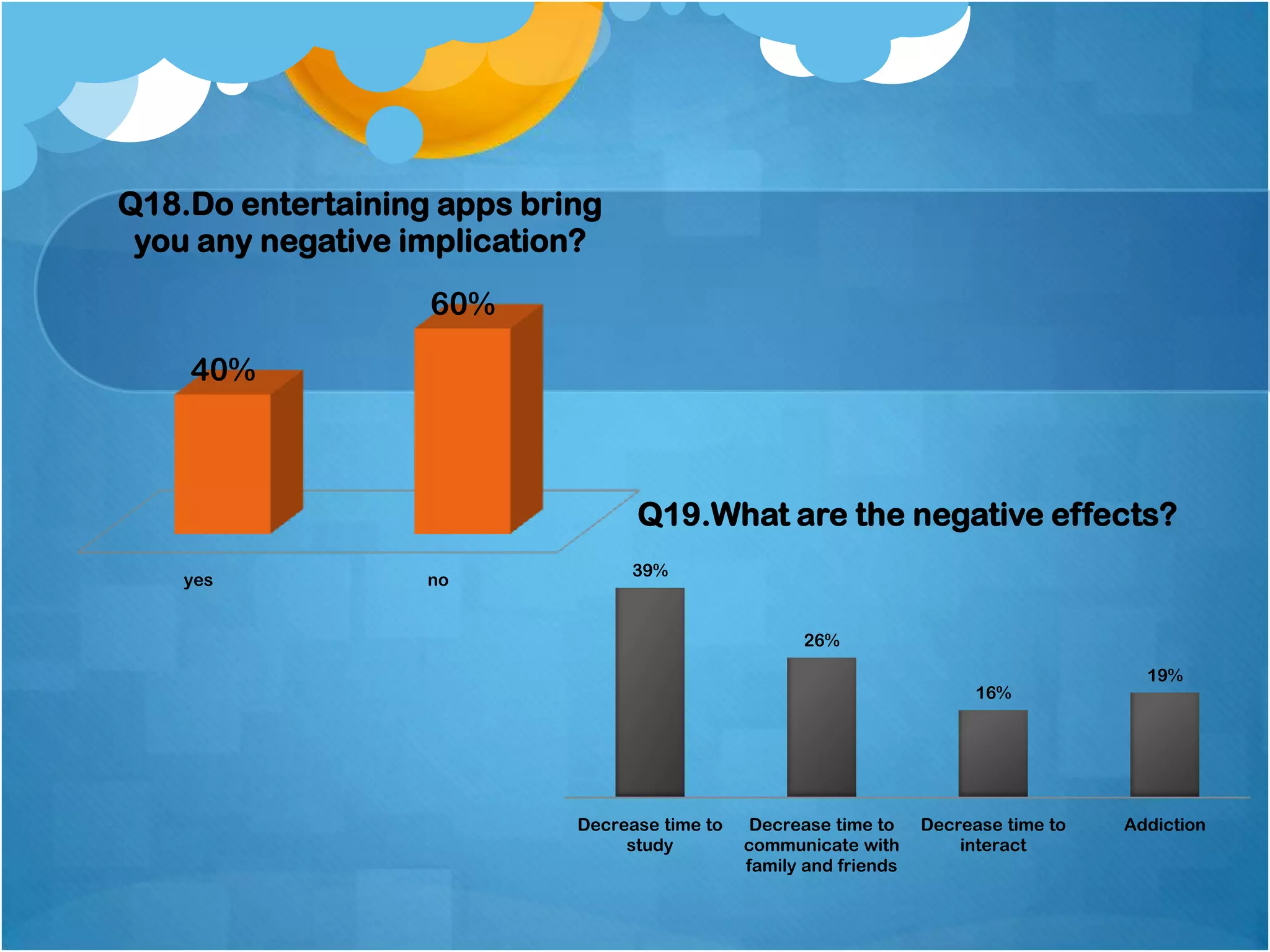 Q18.Do entertaining apps bring you any negative implication?

40%

60%

yes

no

Q19.What are the negative effects?

39%

26%

16%

19%

Decrease time to study

Decrease time to communicate with family and friends

Decrease time to interact

Addiction